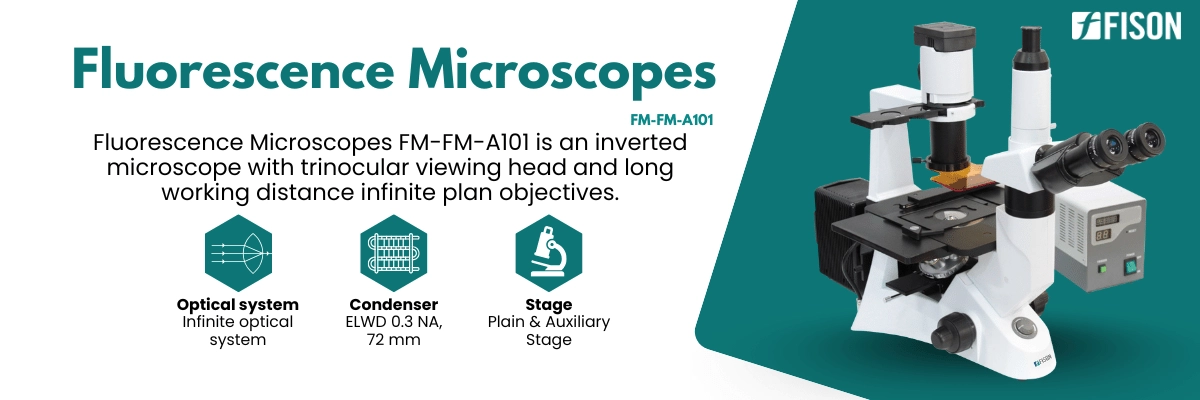 FISON

Fluorescence Microscopes

FM-FM-A101

Fluorescence Microscopes FM-FM-A101 is an inverted microscope with trinocular viewing head and long working distance infinite plan objectives.

Optical system
Infinite optical system

Condenser
ELWD 0.3 NA, 72 mm

Stage
Plain & Auxiliary Stage

FISON